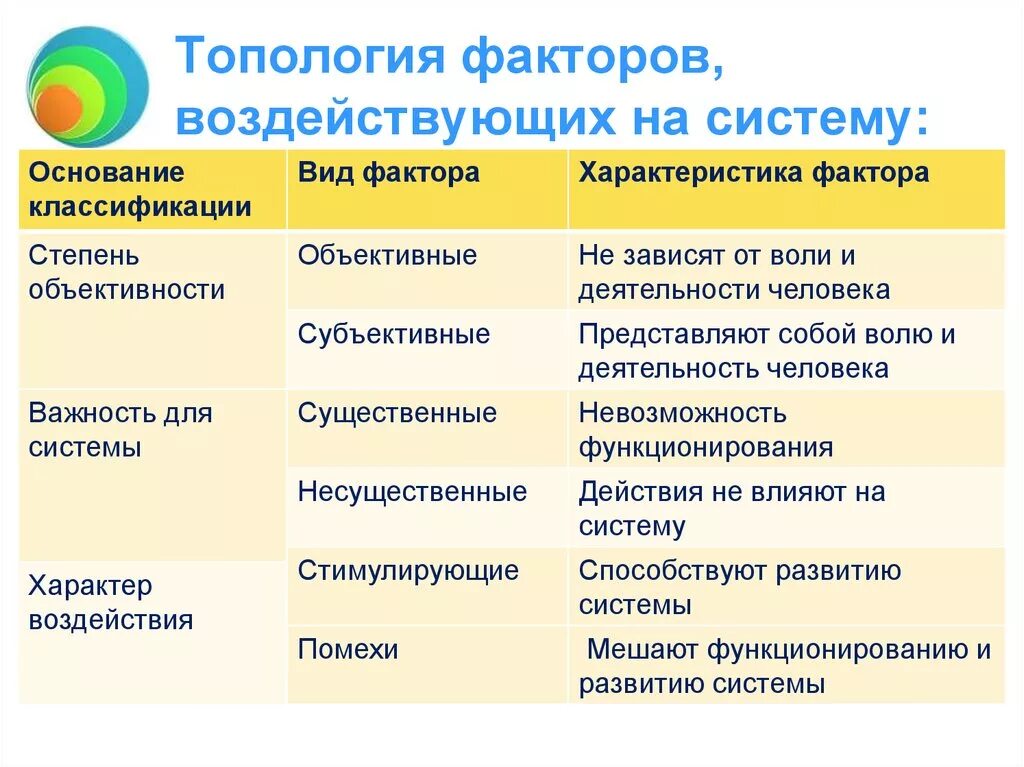 Топология факторов, воздействующих на систему:

| Основание классификации | Вид фактора | Характеристика фактора |
|---|---|---|
| Степень объективности | Объективные | Не зависят от воли и деятельности человека |
| | Субъективные | Представляют собой волю и деятельность человека |
| Важность для системы | Существенные | Невозможность функционирования |
| | Несущественные | Действия не влияют на систему |
| Характер воздействия | Стимулирующие | Способствуют развитию системы |
| | Помехи | Мешают функционированию и развитию системы |